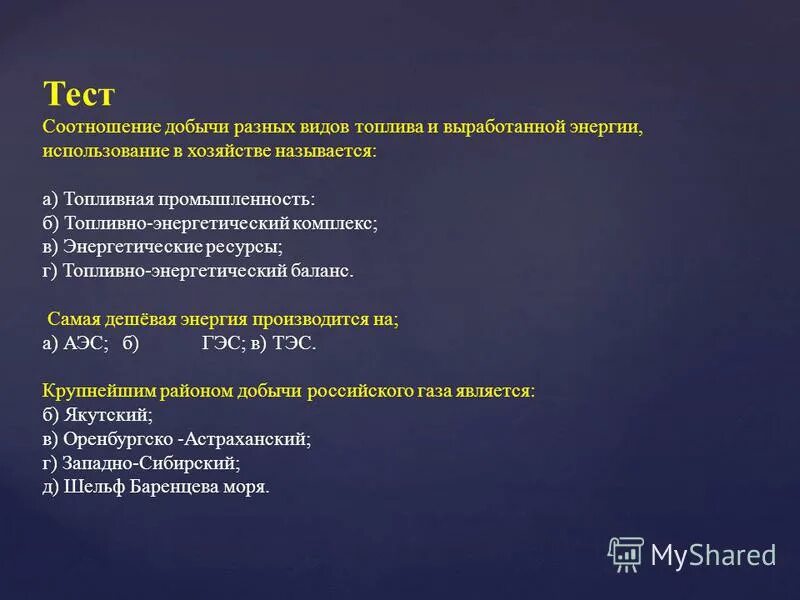 Тест
Соотношение добычи разных видов топлива и выработанной энергии, использование в хозяйстве называется:

а) Топливная промышленность:
б) Топливно-энергетический комплекс;
в) Энергетические ресурсы;
г) Топливно-энергетический баланс.

Самая дешёвая энергия производится на;
а) АЭС; б) ГЭС; в) ТЭС.

Крупнейшим районом добычи российского газа является:
б) Якутский;
в) Оренбургско -Астраханский;
г) Западно-Сибирский;
д) Шельф Баренцева моря.

MyShared